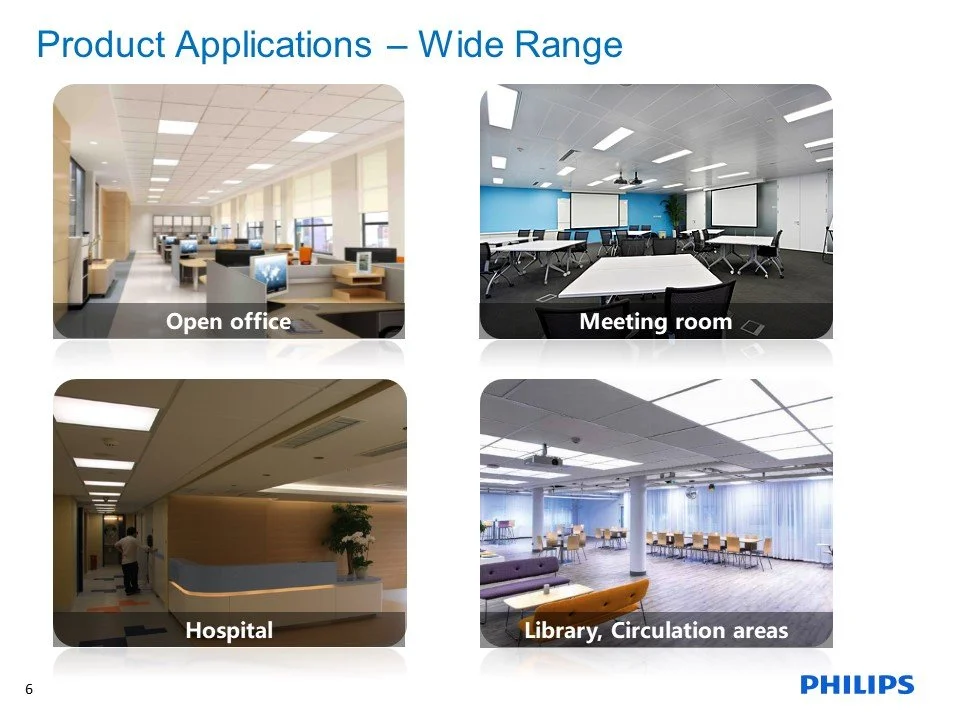 Product Applications – Wide Range

Open office

Meeting room

Hospital

Library, Circulation areas

6

PHILIPS